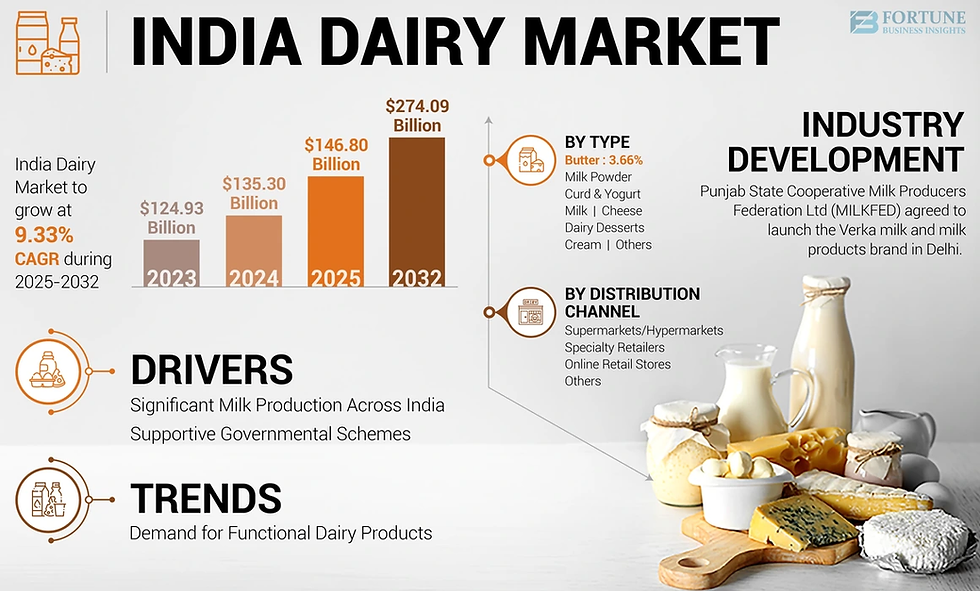 INDIA DAIRY MARKET

FORTUNE BUSINESS INSIGHTS

India Dairy Market to grow at 9.33% CAGR during 2025-2032

$124.93 Billion
2023

$135.30 Billion
2024

$146.80 Billion
2025

$274.09 Billion
2032

BY TYPE
Butter : 3.66%
Milk Powder
Curd & Yogurt
Milk | Cheese
Dairy Desserts
Cream | Others

BY DISTRIBUTION CHANNEL
Supermarkets/Hypermarkets
Specialty Retailers
Online Retail Stores
Others

INDUSTRY DEVELOPMENT
Punjab State Cooperative Milk Producers Federation Ltd (MILKFED) agreed to launch the Verka milk and milk products brand in Delhi.

DRIVERS
Significant Milk Production Across India
Supportive Governmental Schemes

TRENDS
Demand for Functional Dairy Products